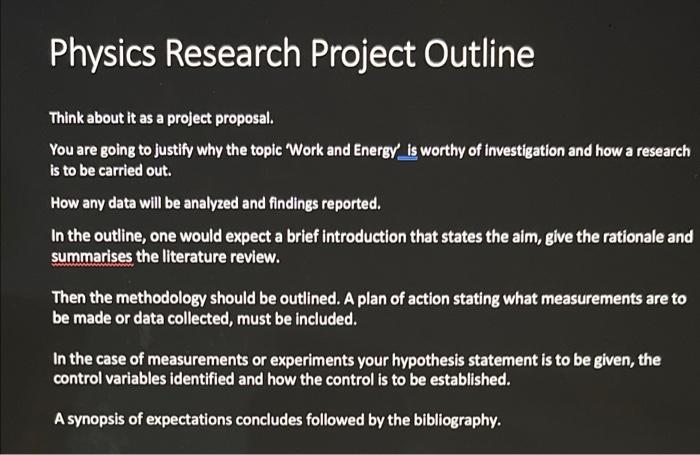 Physics Research Project Outline

Think about it as a project proposal.

You are going to justify why the topic 'Work and Energy' is worthy of investigation and how a research is to be carried out.

How any data will be analyzed and findings reported.

In the outline, one would expect a brief introduction that states the aim, give the rationale and summarises the literature review.

Then the methodology should be outlined. A plan of action stating what measurements are to be made or data collected, must be included.

In the case of measurements or experiments your hypothesis statement is to be given, the control variables identified and how the control is to be established.

A synopsis of expectations concludes followed by the bibliography.